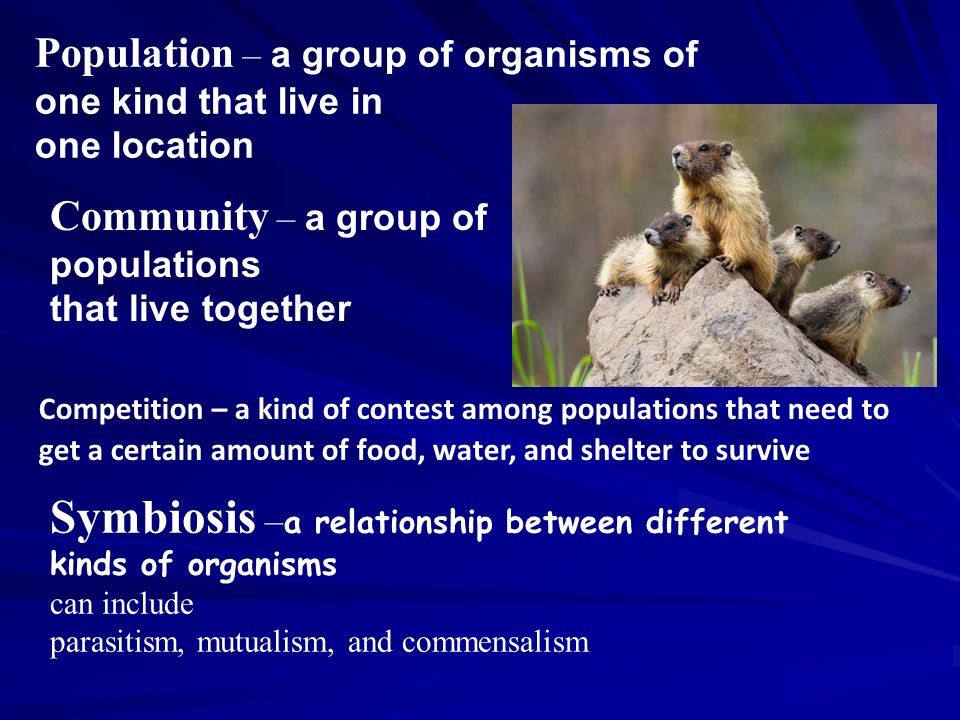 Population – a group of organisms of one kind that live in one location

Community – a group of populations that live together

Competition – a kind of contest among populations that need to get a certain amount of food, water, and shelter to survive

Symbiosis –a relationship between different kinds of organisms
can include
parasitism, mutualism, and commensalism